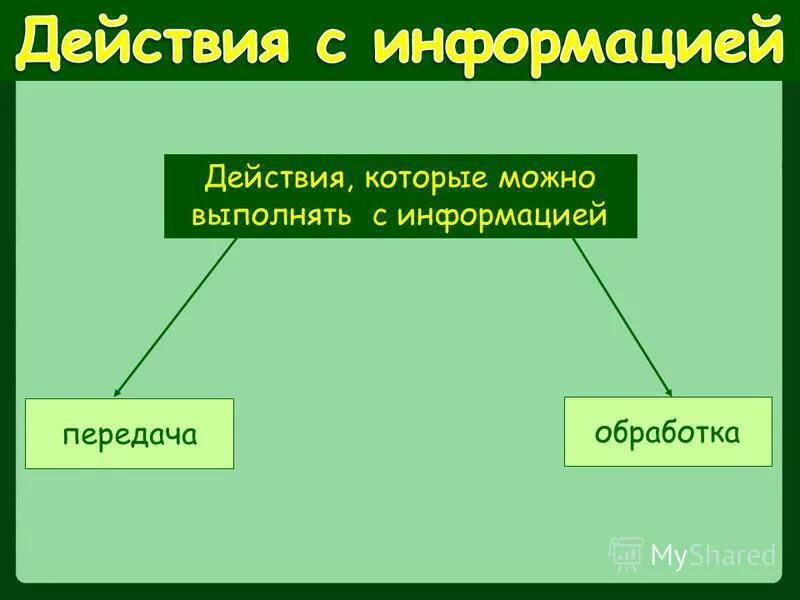 Действия с информацией

Действия, которые можно выполнять с информацией

передача

обработка

MyShared